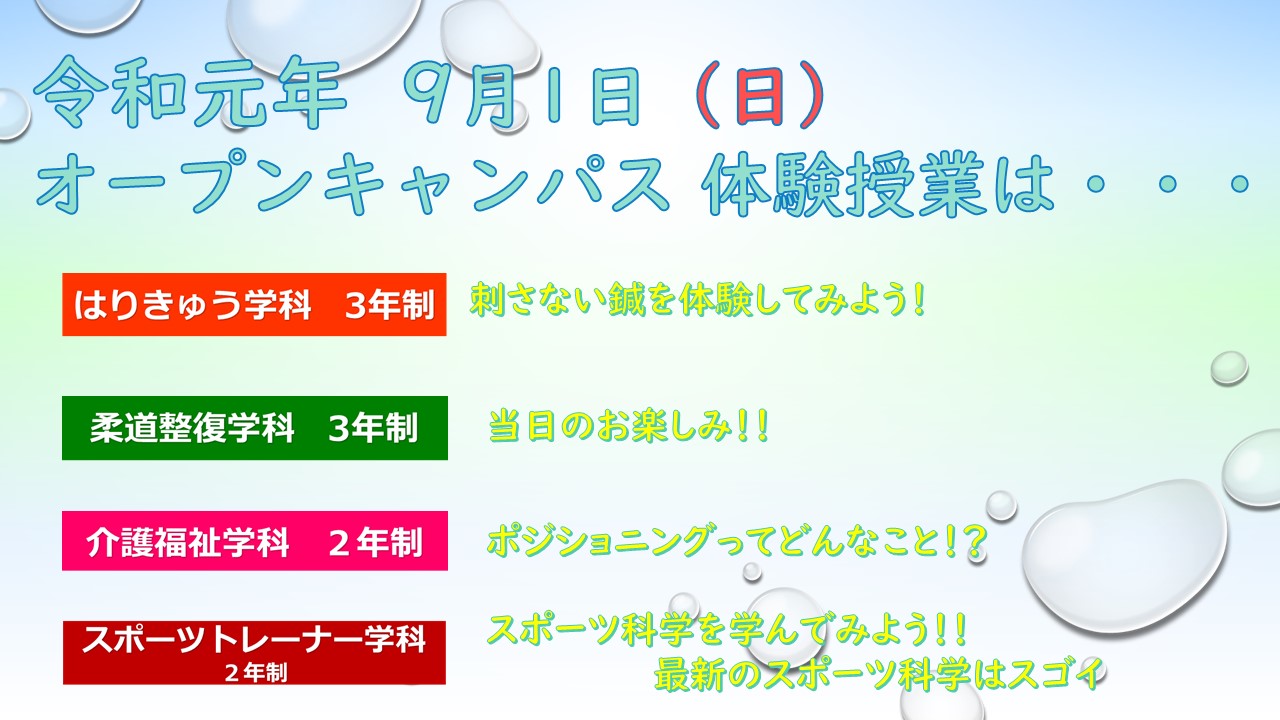 令和元年 9月1日（日）
オープンキャンパス 体験授業は・・・

はりきゅう学科 3年制

刺さない鍼を体験してみよう！

柔道整復学科 3年制

当日のお楽しみ！！

介護福祉学科 ２年制

ポジショニングってどんなこと！？

スポーツトレーナー学科
２年制

スポーツ科学を学んでみよう！！
最新のスポーツ科学はスゴイ